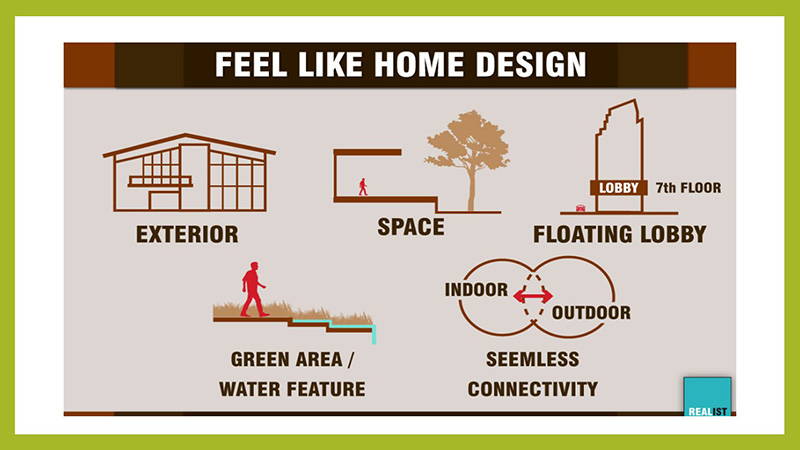 FEEL LIKE HOME DESIGN

EXTERIOR

SPACE

LOBBY 7th FLOOR

FLOATING LOBBY

GREEN AREA / WATER FEATURE

INDOOR

OUTDOOR

SEEMLESS CONNECTIVITY

REALIST